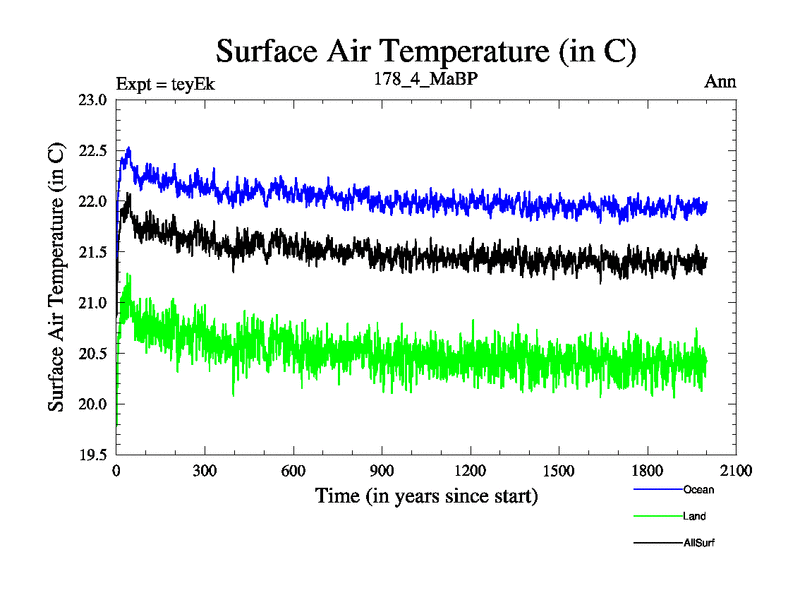 Surface Air Temperature (in C)

Expt = teyEk
178_4_MaBP
Ann

Surface Air Temperature (in C)

23.0
22.5
22.0
21.5
21.0
20.5
20.0
19.5

0
300
600
900
1200
1500
1800
2100

Time (in years since start)

Ocean
Land
AllSurf